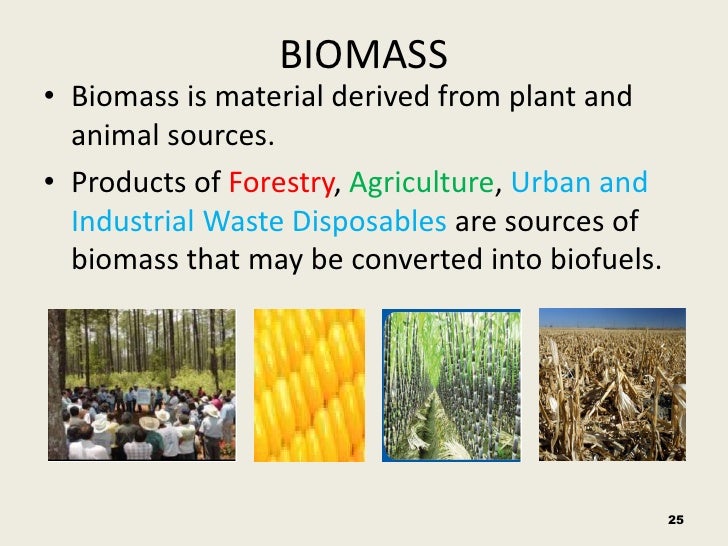 BIOMASS

• Biomass is material derived from plant and animal sources.

• Products of Forestry, Agriculture, Urban and Industrial Waste Disposables are sources of biomass that may be converted into biofuels.

25